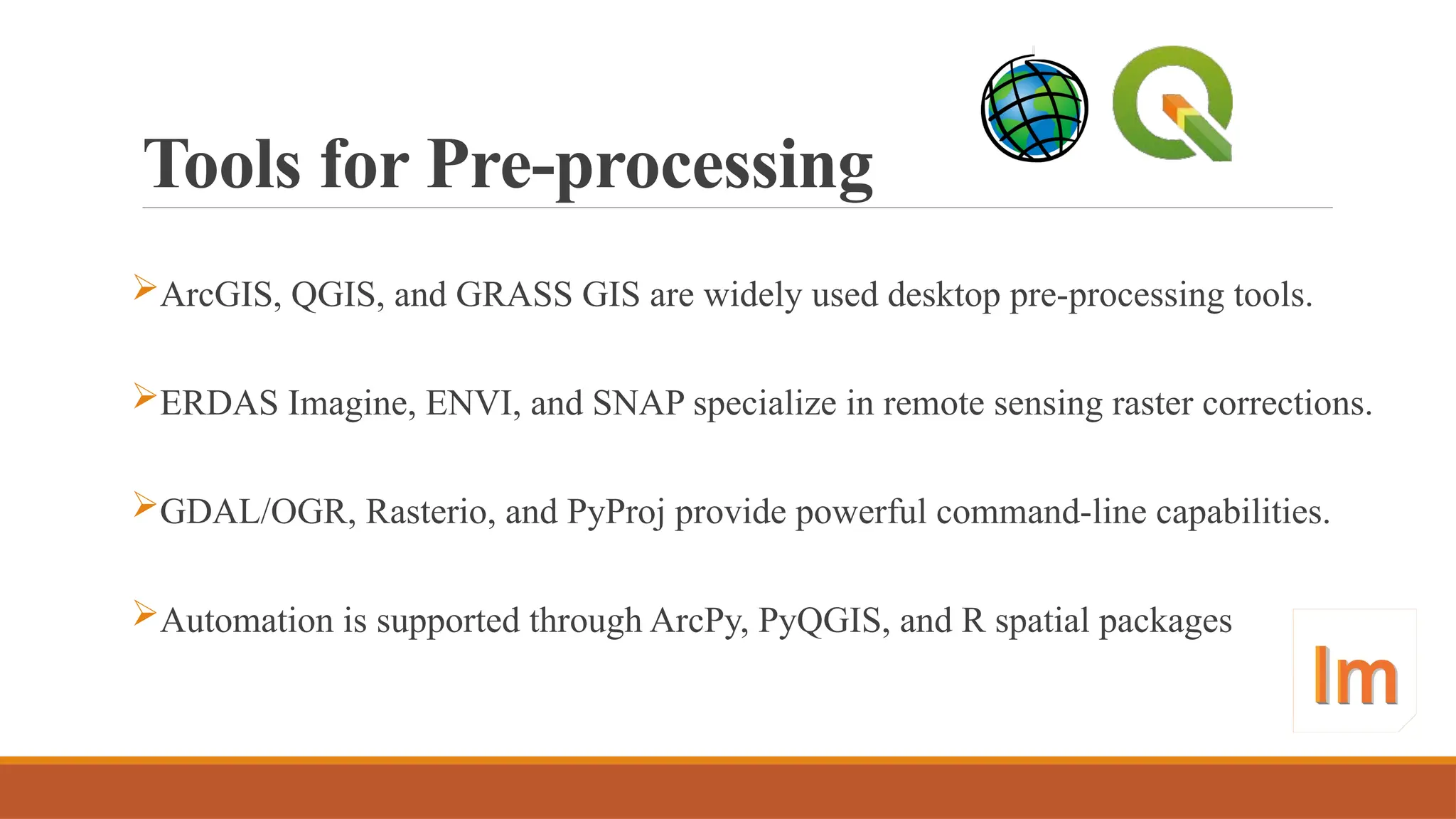 Tools for Pre-processing

➢ArcGIS, QGIS, and GRASS GIS are widely used desktop pre-processing tools.

➢ERDAS Imagine, ENVI, and SNAP specialize in remote sensing raster corrections.

➢GDAL/OGR, Rasterio, and PyProj provide powerful command-line capabilities.

➢Automation is supported through ArcPy, PyQGIS, and R spatial packages

Im